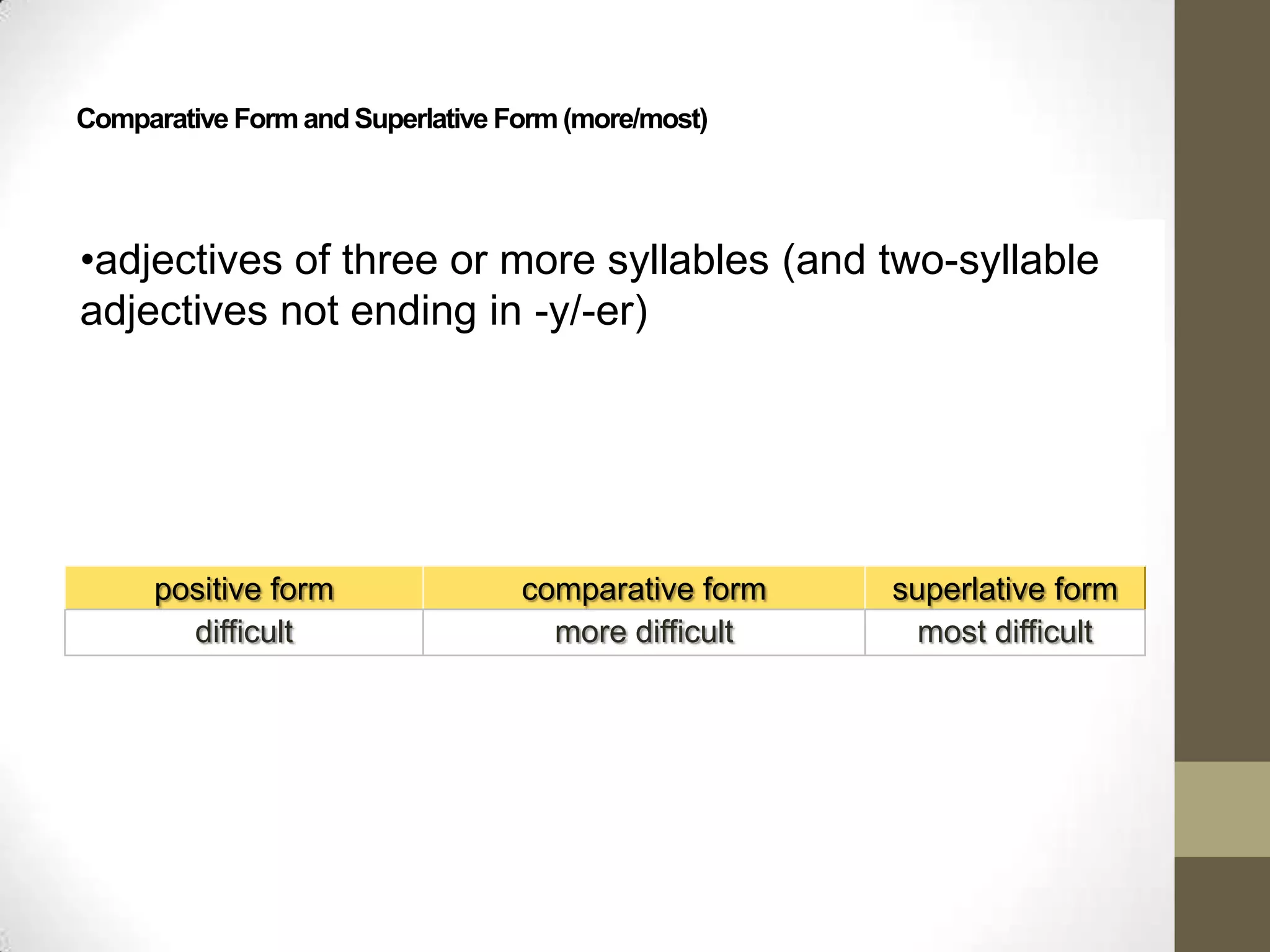 Comparative Form and Superlative Form (more/most)

•adjectives of three or more syllables (and two-syllable adjectives not ending in -y/-er)

| positive form | comparative form | superlative form |
|---|---|---|
| difficult | more difficult | most difficult |